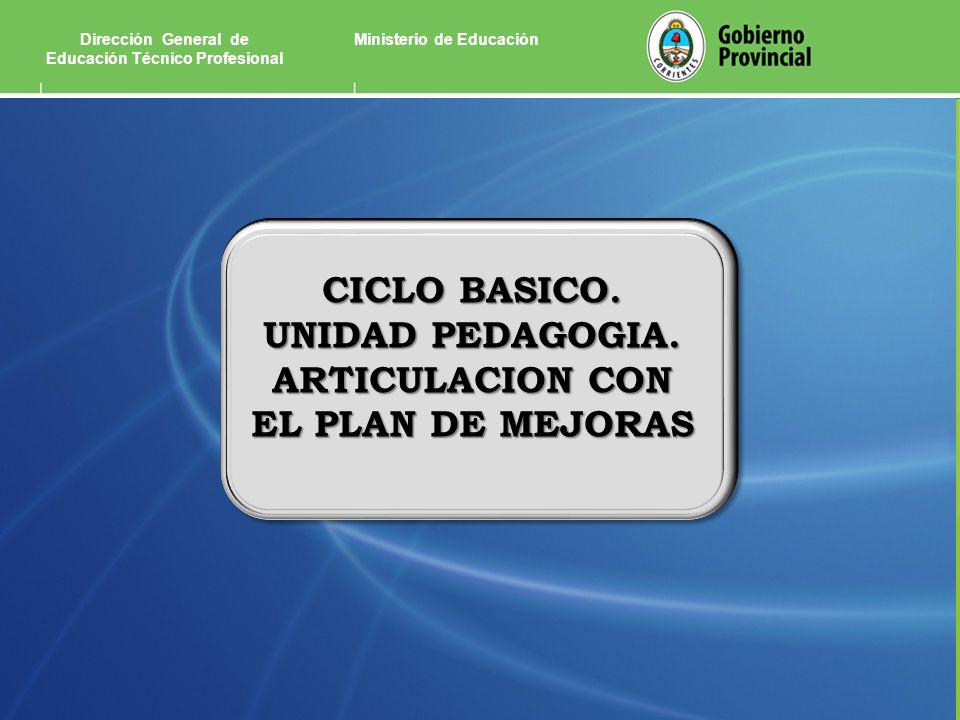 Dirección General de Educación Técnico Profesional

Ministerio de Educación

CORRIENTES

Gobierno Provincial

CICLO BASICO.
UNIDAD PEDAGOGIA.
ARTICULACION CON
EL PLAN DE MEJORAS